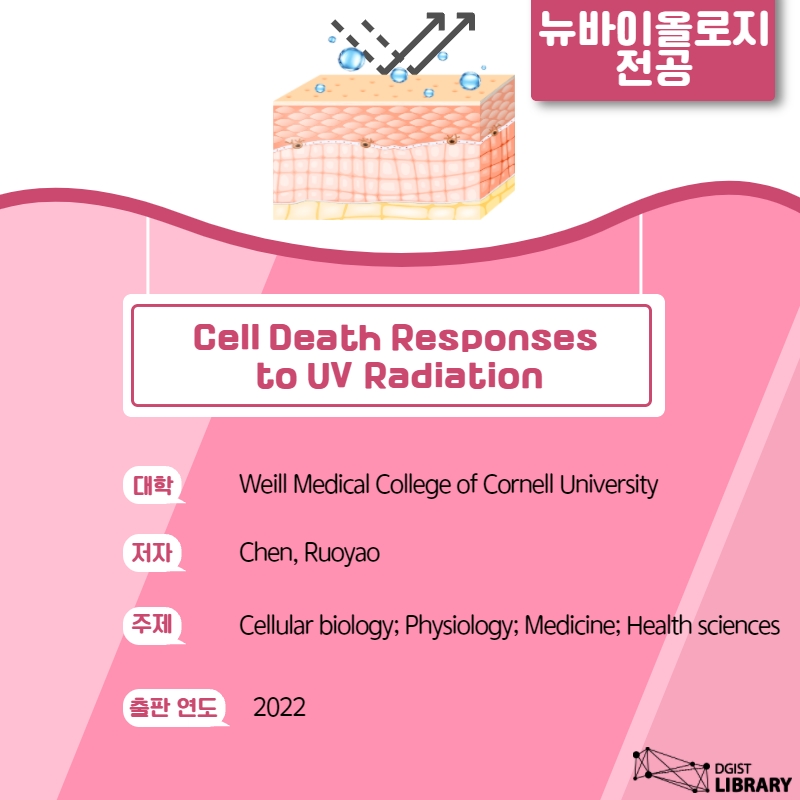 뉴바이올로지 전공

Cell Death Responses to UV Radiation

대학 Weill Medical College of Cornell University

저자 Chen, Ruoyao

주제 Cellular biology; Physiology; Medicine; Health sciences

출판 연도 2022

DGIST LIBRARY